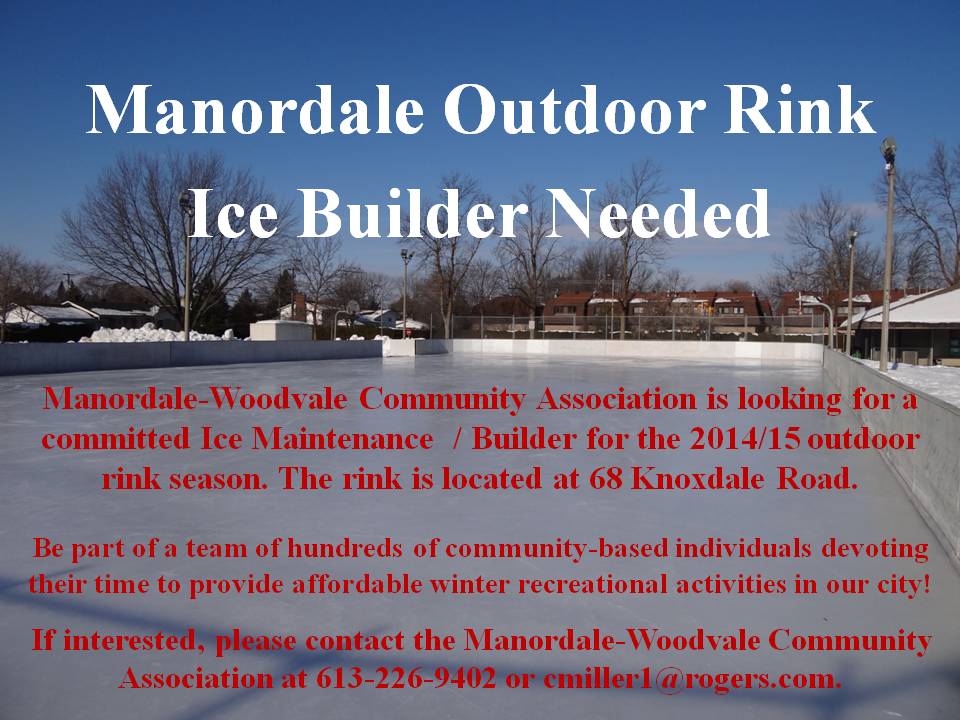 Manordale Outdoor Rink
Ice Builder Needed

Manordale-Woodvale Community Association is looking for a committed Ice Maintenance / Builder for the 2014/15 outdoor rink season. The rink is located at 68 Knoxdale Road.

Be part of a team of hundreds of community-based individuals devoting their time to provide affordable winter recreational activities in our city!

If interested, please contact the Manordale-Woodvale Community Association at 613-226-9402 or cmiller1@rogers.com.